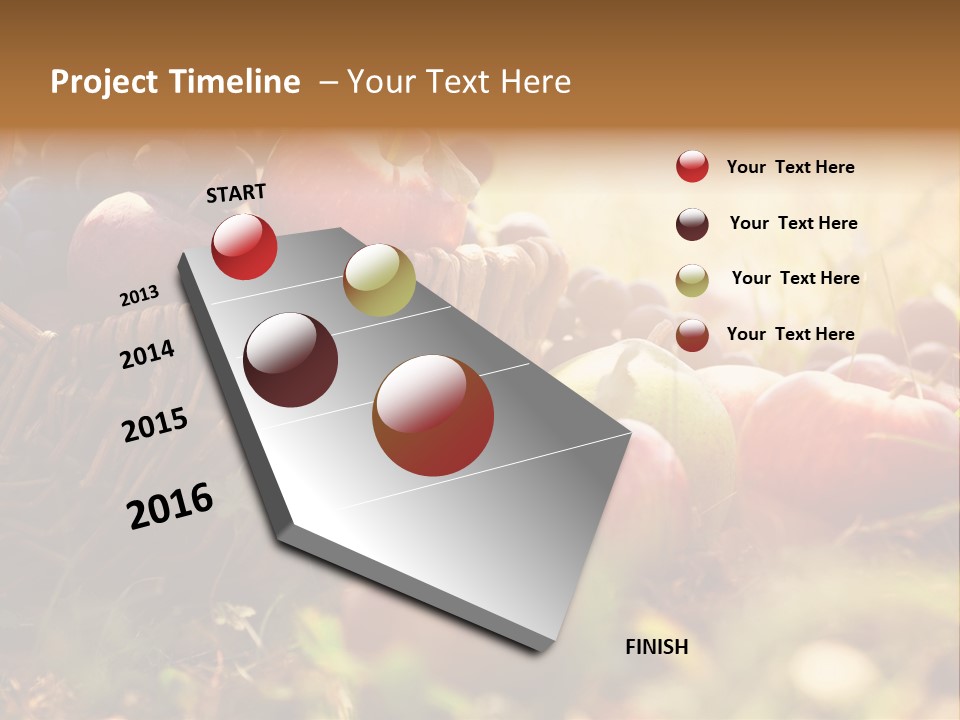 Project Timeline – Your Text Here

START

2013

2014

2015

2016

FINISH

Your Text Here

Your Text Here

Your Text Here

Your Text Here